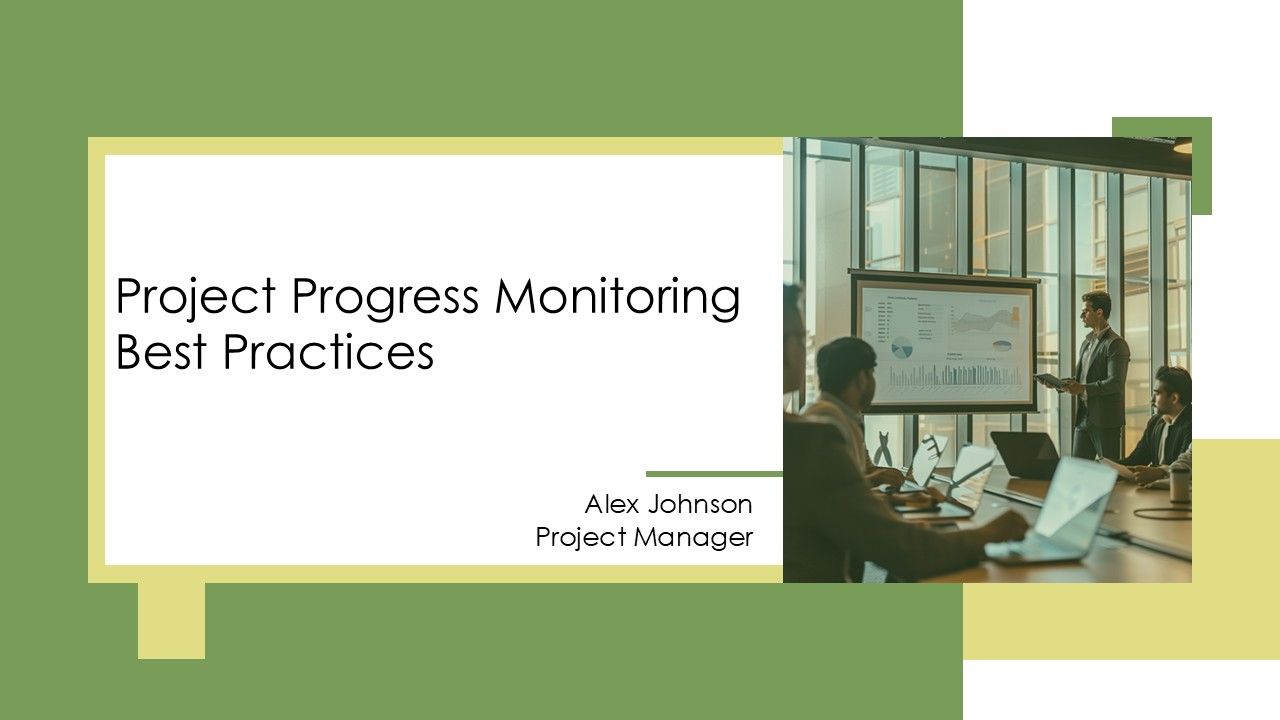 Project Progress Monitoring Best Practices

Alex Johnson
Project Manager